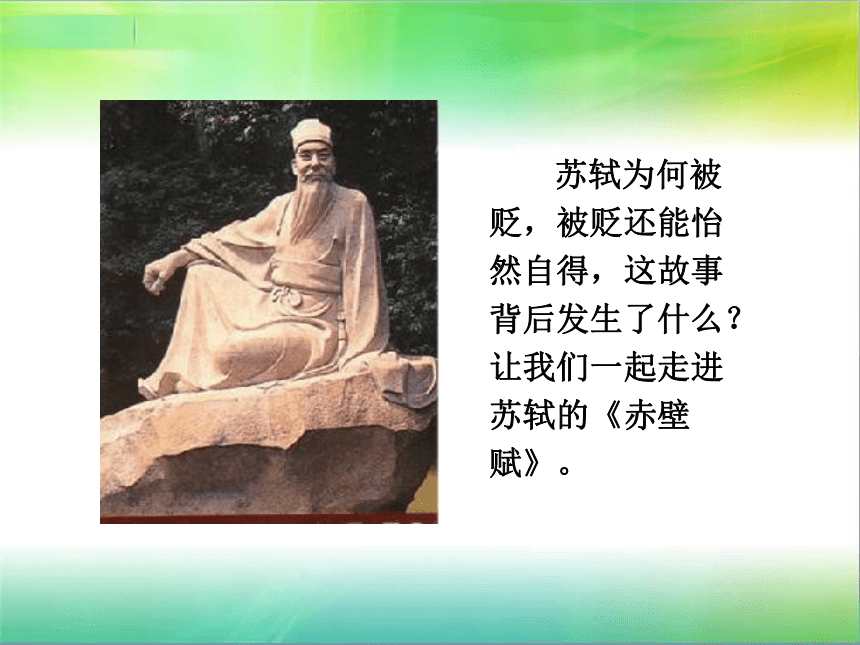 苏轼为何被贬，被贬还能怡然自得，这故事背后发生了什么？让我们一起走进苏轼的《赤壁赋》。